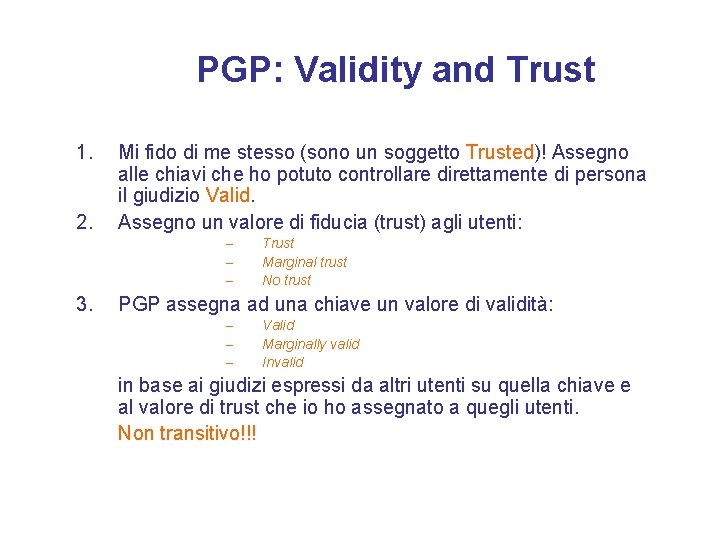 PGP: Validity and Trust

1. Mi fido di me stesso (sono un soggetto Trusted)! Assegno alle chiavi che ho potuto controllare direttamente di persona il giudizio Valid.
2. Assegno un valore di fiducia (trust) agli utenti:
– Trust
– Marginal trust
– No trust
3. PGP assegna ad una chiave un valore di validità:
– Valid
– Marginally valid
– Invalid

in base ai giudizi espressi da altri utenti su quella chiave e al valore di trust che io ho assegnato a quegli utenti.

Non transitivo!!!